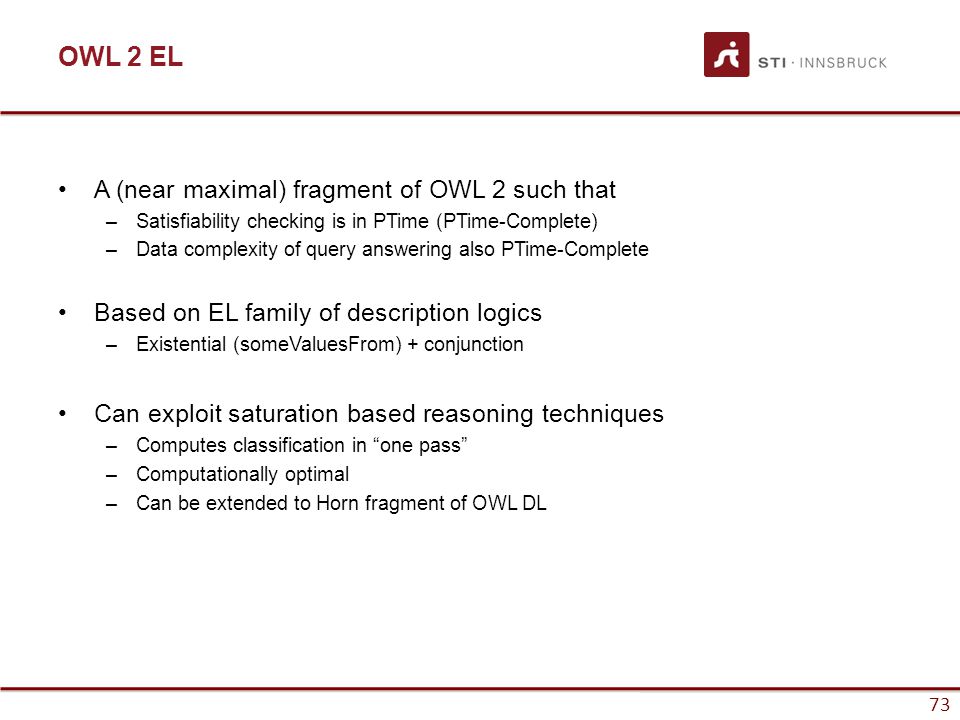 OWL 2 EL

STI · INNSBRUCK

• A (near maximal) fragment of OWL 2 such that
– Satisfiability checking is in PTime (PTime-Complete)
– Data complexity of query answering also PTime-Complete

• Based on EL family of description logics
– Existential (someValuesFrom) + conjunction

• Can exploit saturation based reasoning techniques
– Computes classification in “one pass”
– Computationally optimal
– Can be extended to Horn fragment of OWL DL

73